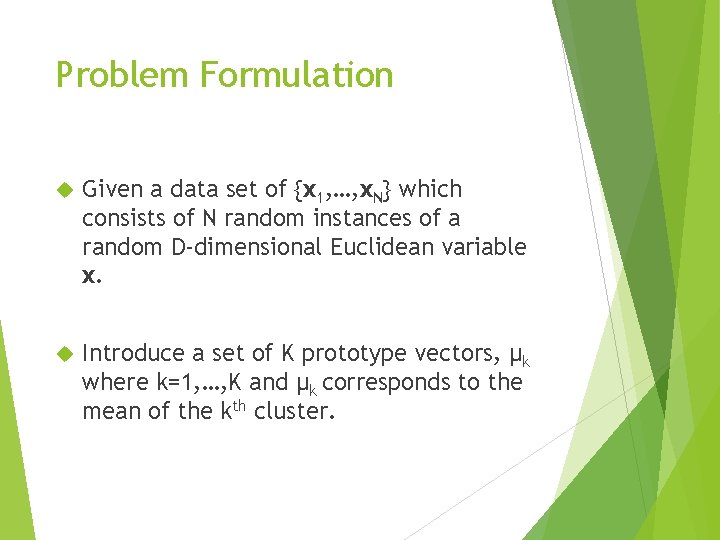 Problem Formulation

Given a data set of $\{\mathbf{x}_1,\ldots,\mathbf{x}_N\}$ which consists of N random instances of a random D-dimensional Euclidean variable $\mathbf{x}$.

Introduce a set of K prototype vectors, $\mu_k$ where k=1,…,K and $\mu_k$ corresponds to the mean of the $k^{th}$ cluster.